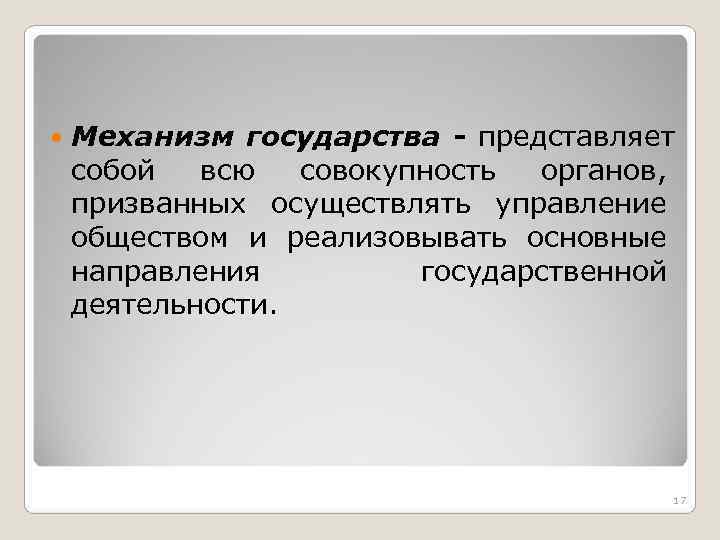 Механизм государства - представляет собой всю совокупность органов, призванных осуществлять управление обществом и реализовывать основные направления государственной деятельности.

17